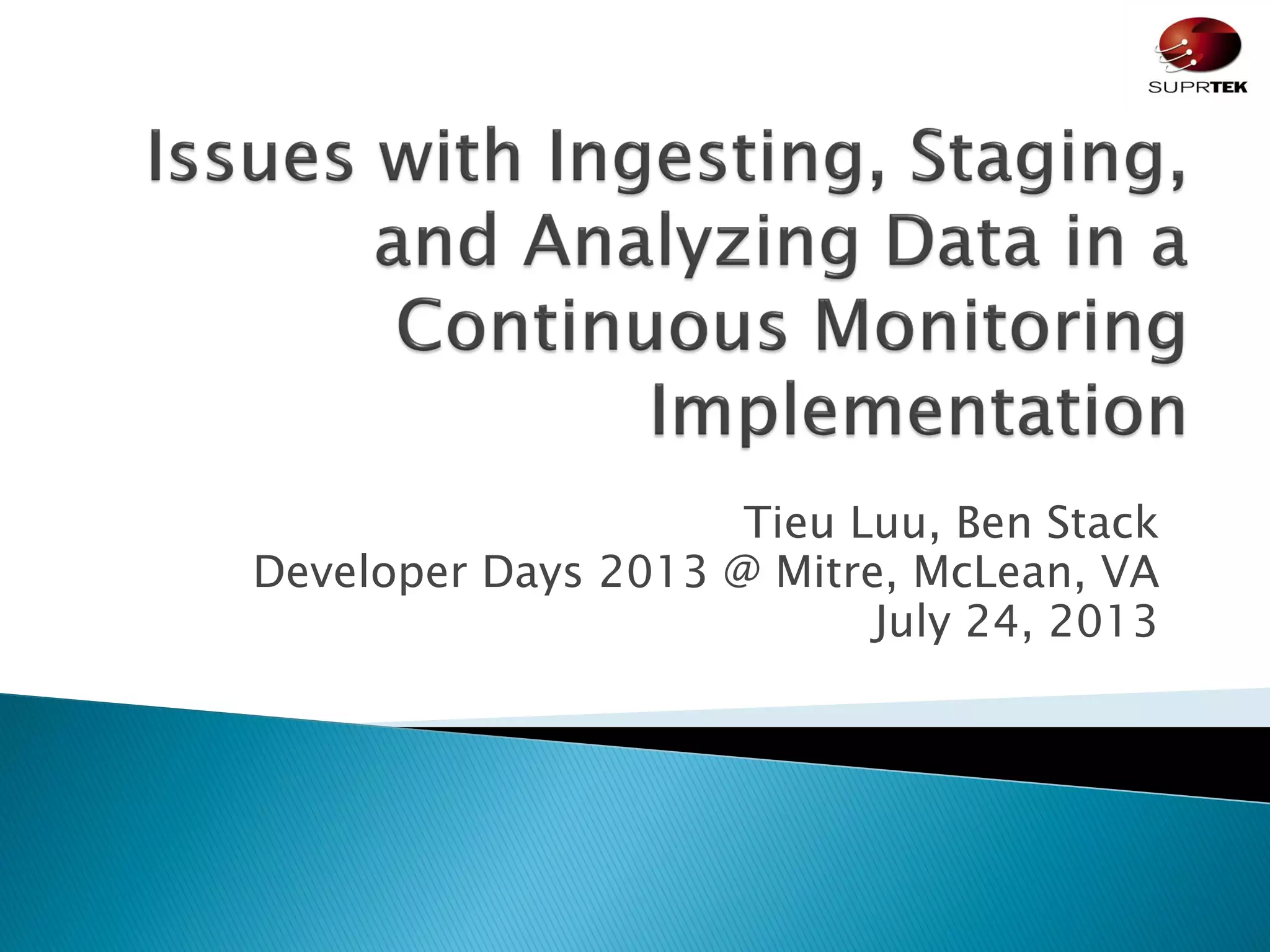 SUPRTEK

Issues with Ingesting, Staging, and Analyzing Data in a Continuous Monitoring Implementation

Tieu Luu, Ben Stack
Developer Days 2013 @ Mitre, McLean, VA
July 24, 2013